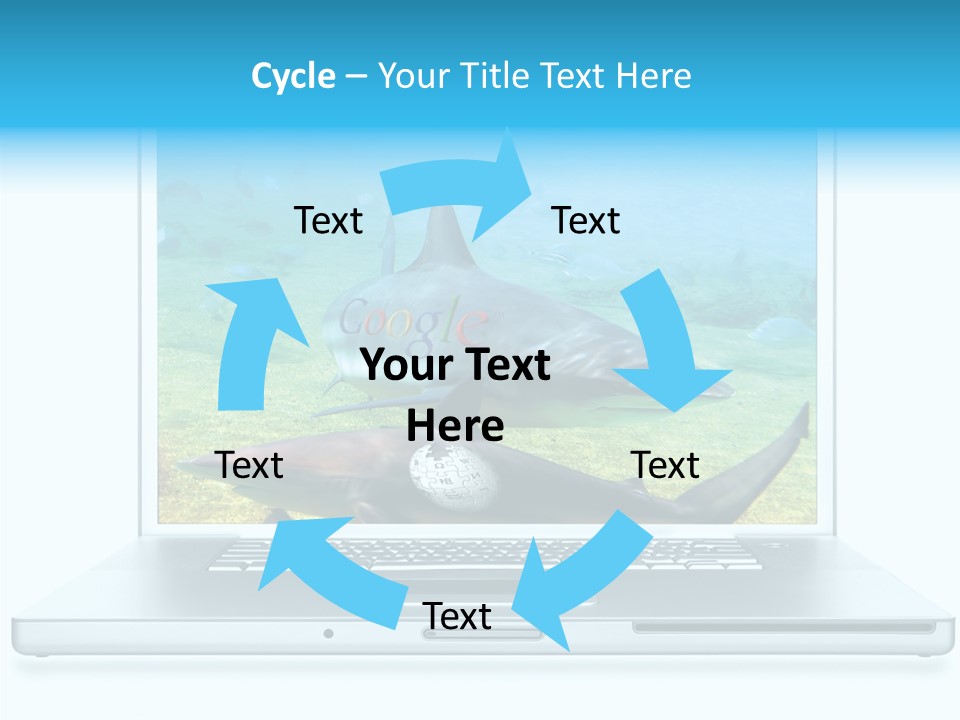 Cycle – Your Title Text Here

Text

Text

Google

Your Text Here

Text

Text

Text